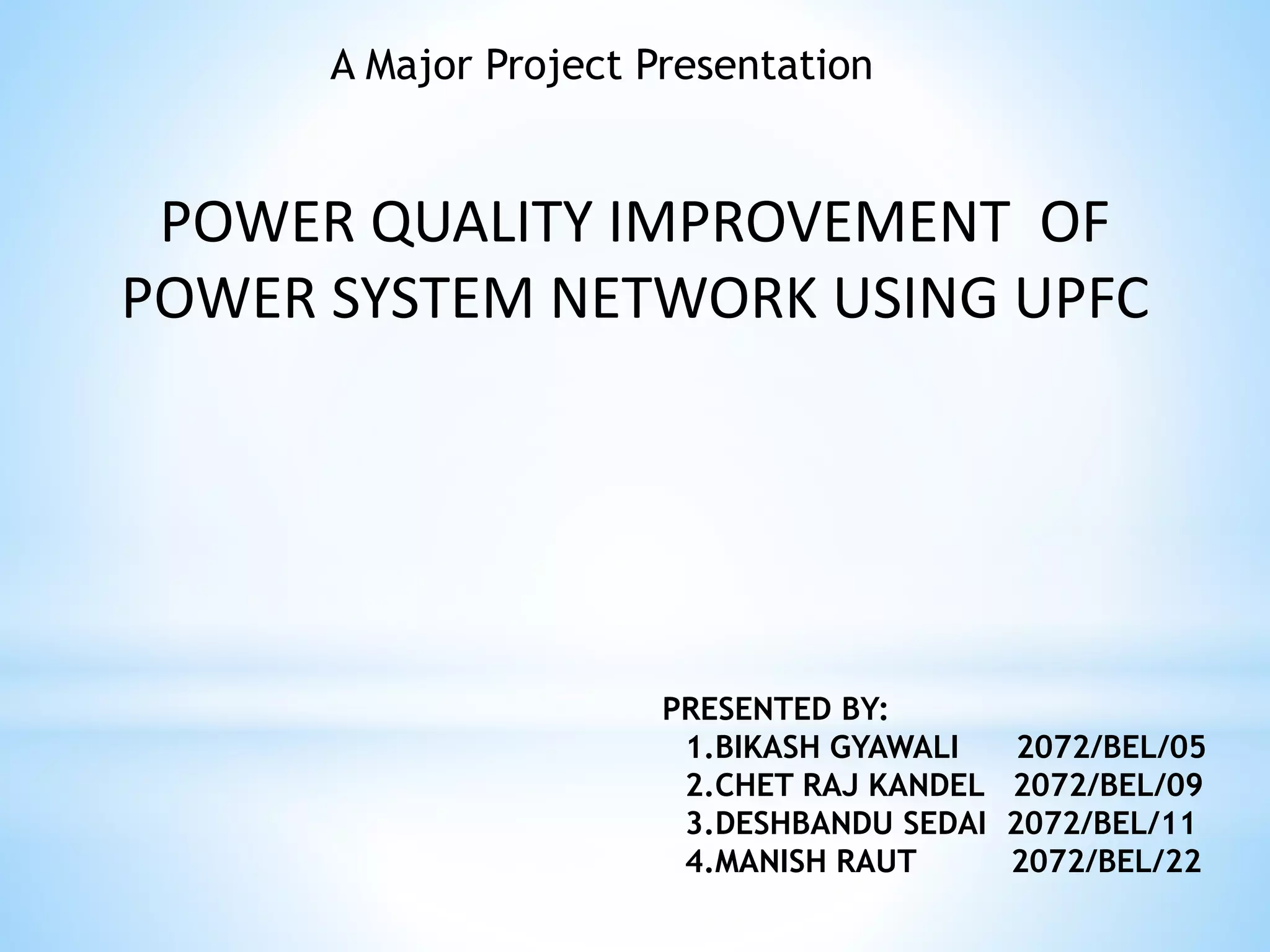 A Major Project Presentation

POWER QUALITY IMPROVEMENT OF POWER SYSTEM NETWORK USING UPFC

PRESENTED BY:
1.BIKASH GYAWALI 2072/BEL/05
2.CHET RAJ KANDEL 2072/BEL/09
3.DESHBANDU SEDAI 2072/BEL/11
4.MANISH RAUT 2072/BEL/22